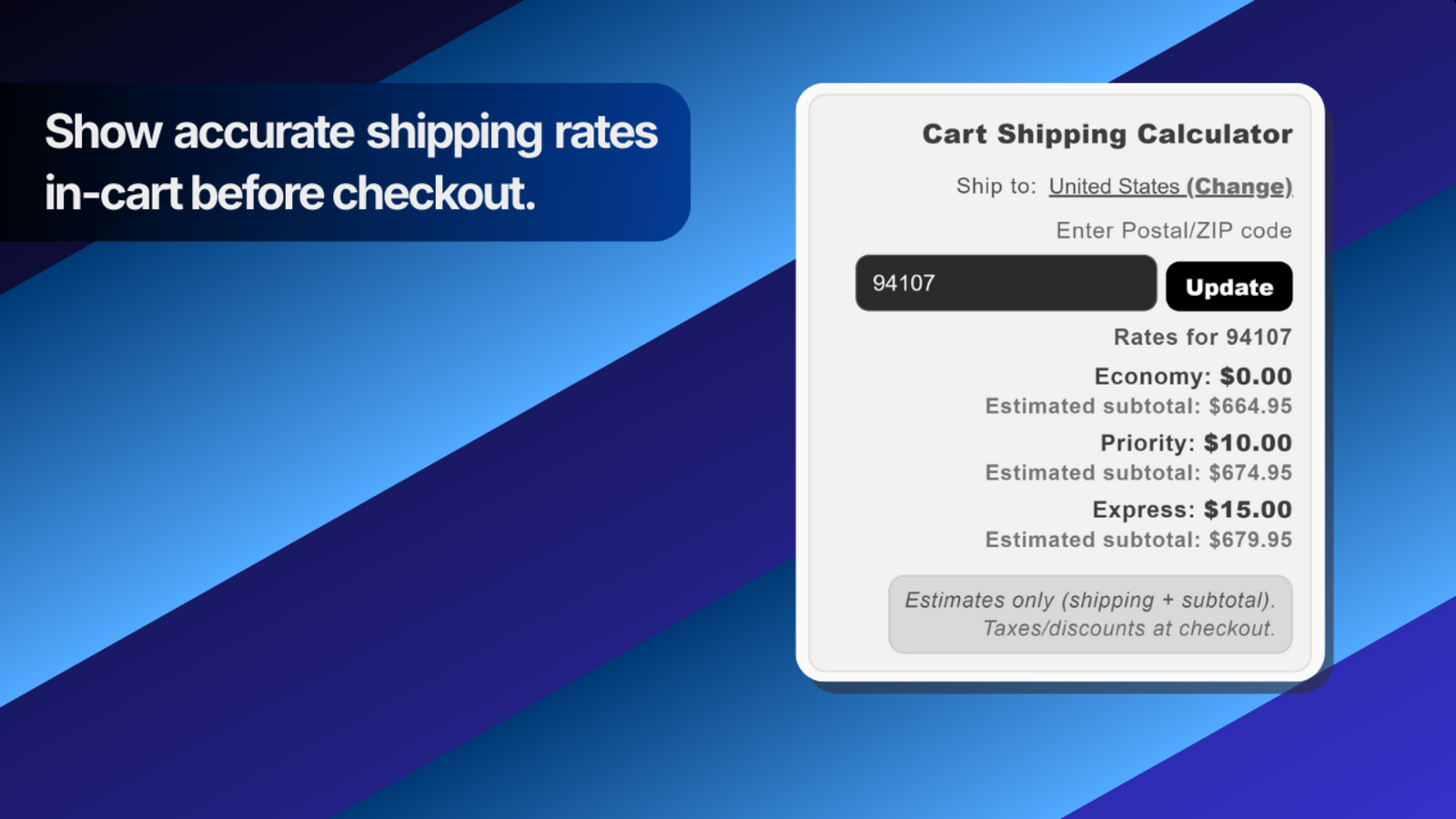 Show accurate shipping rates in-cart before checkout.

Cart Shipping Calculator

Ship to: United States (Change)

Enter Postal/ZIP code

94107

Update

Rates for 94107

Economy: $0.00
Estimated subtotal: $664.95

Priority: $10.00
Estimated subtotal: $674.95

Express: $15.00
Estimated subtotal: $679.95

Estimates only (shipping + subtotal). Taxes/discounts at checkout.